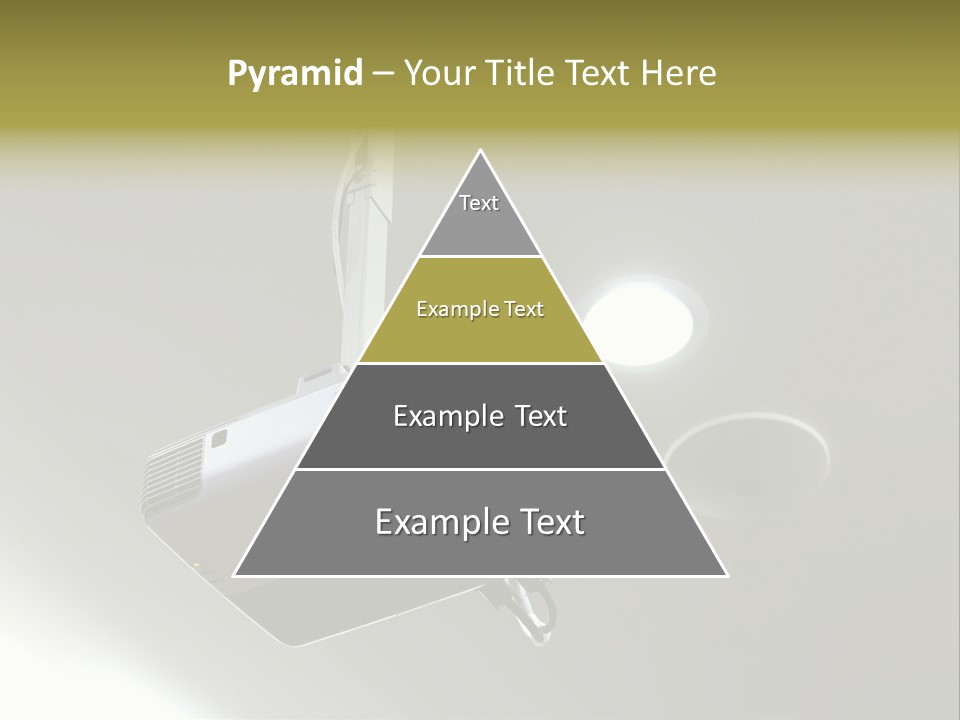 Pyramid – Your Title Text Here

Text

Example Text

Example Text

Example Text